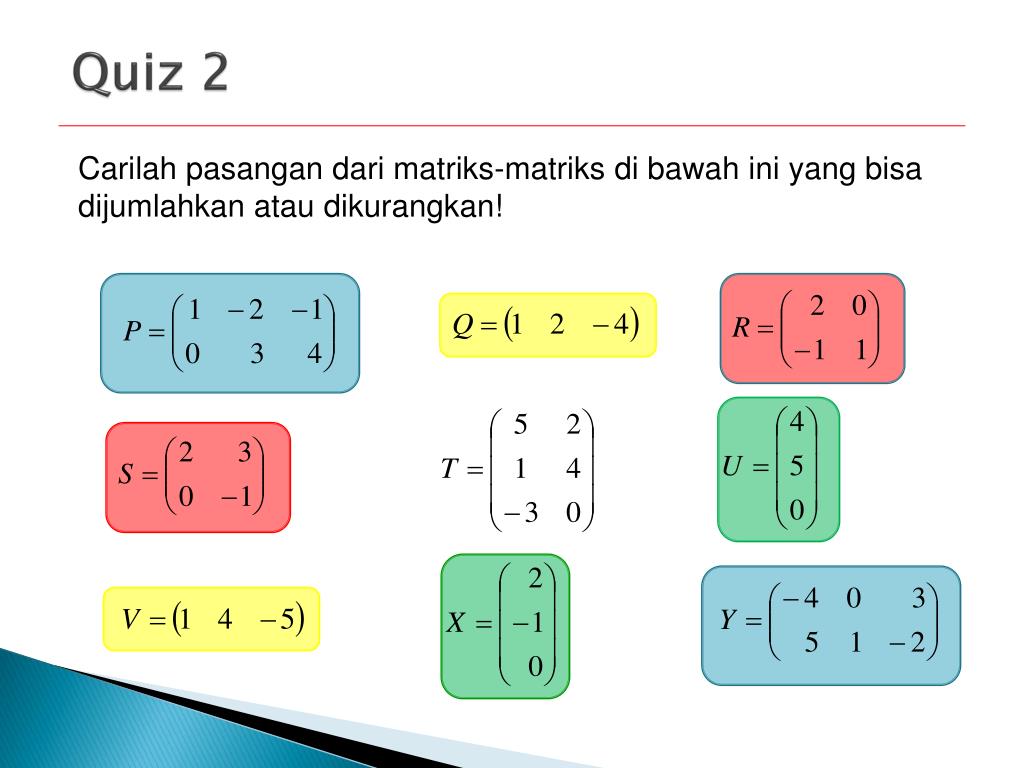 Quiz 2

Carilah pasangan dari matriks-matriks di bawah ini yang bisa dijumlahkan atau dikurangkan!

$P = \begin{pmatrix} 1 & -2 & -1 \\ 0 & 3 & 4 \end{pmatrix}$

$Q = \begin{pmatrix} 1 & 2 & -4 \end{pmatrix}$

$R = \begin{pmatrix} 2 & 0 \\ -1 & 1 \end{pmatrix}$

$S = \begin{pmatrix} 2 & 3 \\ 0 & -1 \end{pmatrix}$

$T = \begin{pmatrix} 5 & 2 \\ 1 & 4 \\ -3 & 0 \end{pmatrix}$

$U = \begin{pmatrix} 4 \\ 5 \\ 0 \end{pmatrix}$

$V = \begin{pmatrix} 1 & 4 & -5 \end{pmatrix}$

$X = \begin{pmatrix} 2 \\ -1 \\ 0 \end{pmatrix}$

$Y = \begin{pmatrix} -4 & 0 & 3 \\ 5 & 1 & -2 \end{pmatrix}$